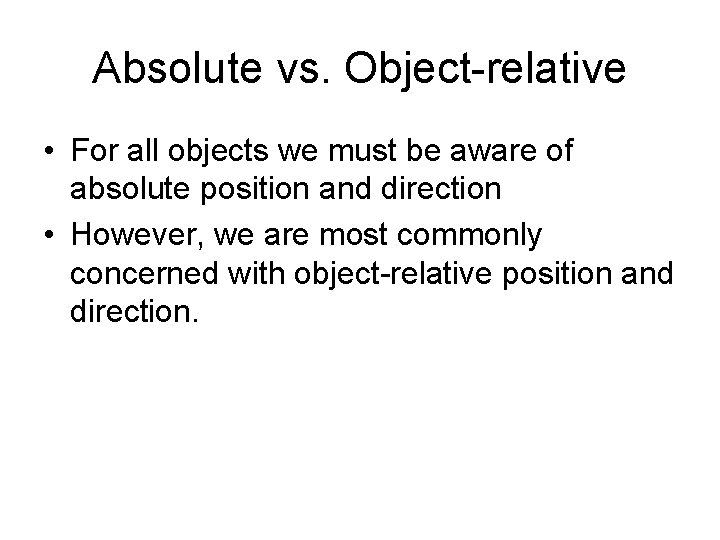 Absolute vs. Object-relative

• For all objects we must be aware of absolute position and direction
• However, we are most commonly concerned with object-relative position and direction.